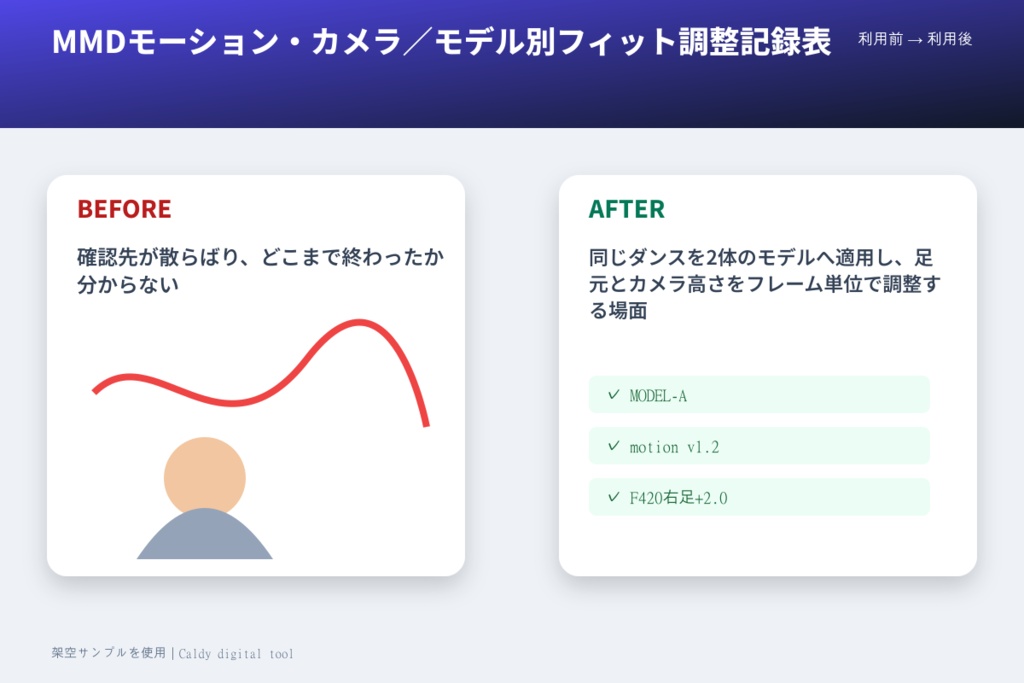 MMDモーション・カメラ／モデル別フィット調整記録表

利用前 → 利用後

BEFORE

確認先が散らばり、どこまで終わったか分からない

AFTER

同じダンスを2体のモデルへ適用し、足元とカメラ高さをフレーム単位で調整する場面

✓ MODEL-A

✓ motion v1.2

✓ F420右足+2.0

架空サンプルを使用 | Caldy digital tool